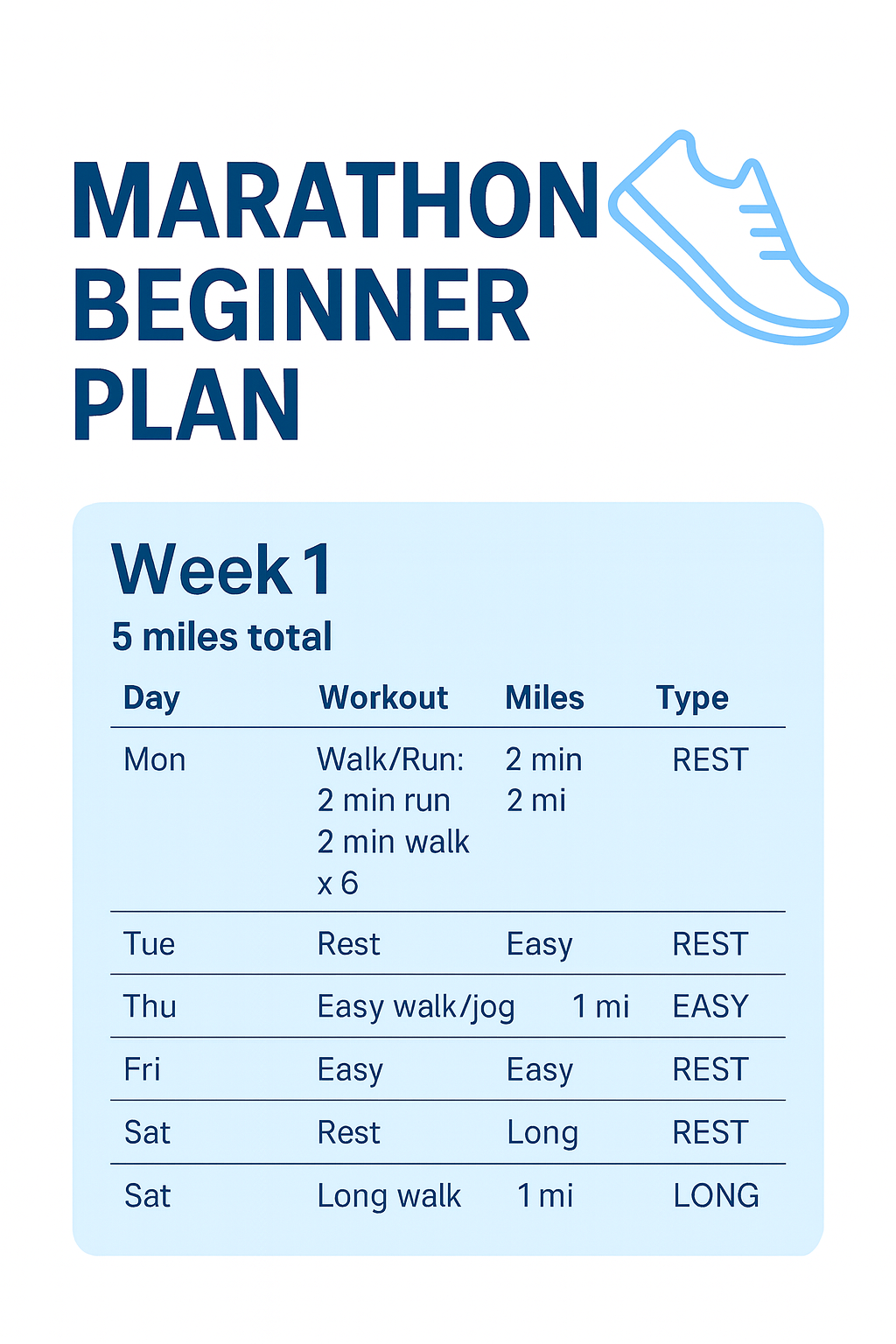 MARATHON BEGINNER PLAN

Week 1
5 miles total

| Day | Workout | Miles | Type |
|---|---|---|---|
| Mon | Walk/Run: 2 min run 2 min walk x 6 | 2 min 2 mi | REST |
| Tue | Rest | Easy | REST |
| Thu | Easy walk/jog | 1 mi | EASY |
| Fri | Easy | Easy | REST |
| Sat | Rest | Long | REST |
| Sat | Long walk | 1 mi | LONG |